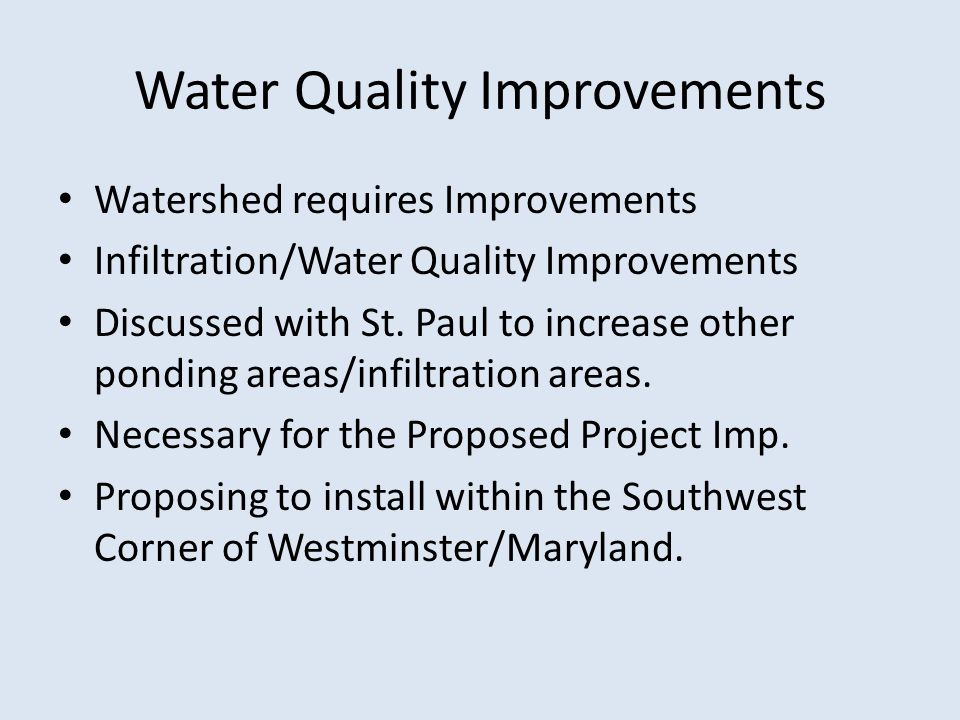 Water Quality Improvements

• Watershed requires Improvements
• Infiltration/Water Quality Improvements
• Discussed with St. Paul to increase other ponding areas/infiltration areas.
• Necessary for the Proposed Project Imp.
• Proposing to install within the Southwest Corner of Westminster/Maryland.